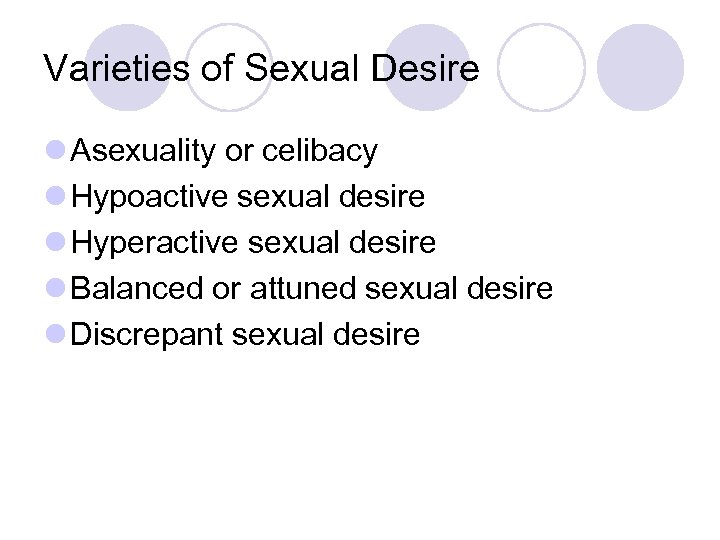 Varieties of Sexual Desire

- Asexuality or celibacy
- Hypoactive sexual desire
- Hyperactive sexual desire
- Balanced or attuned sexual desire
- Discrepant sexual desire